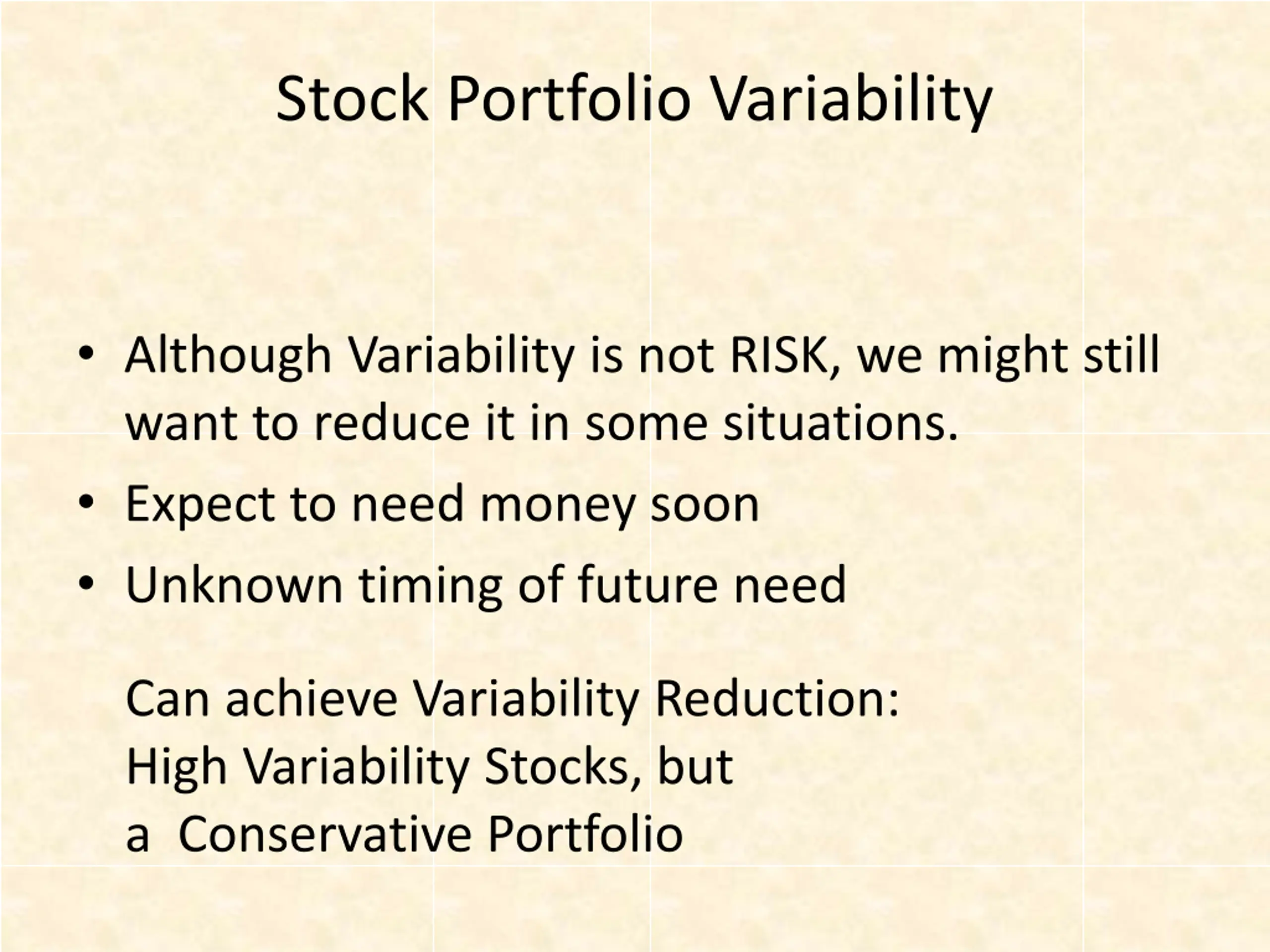 Stock Portfolio Variability

• Although Variability is not RISK, we might still want to reduce it in some situations.
• Expect to need money soon
• Unknown timing of future need

Can achieve Variability Reduction:
High Variability Stocks, but
a  Conservative Portfolio